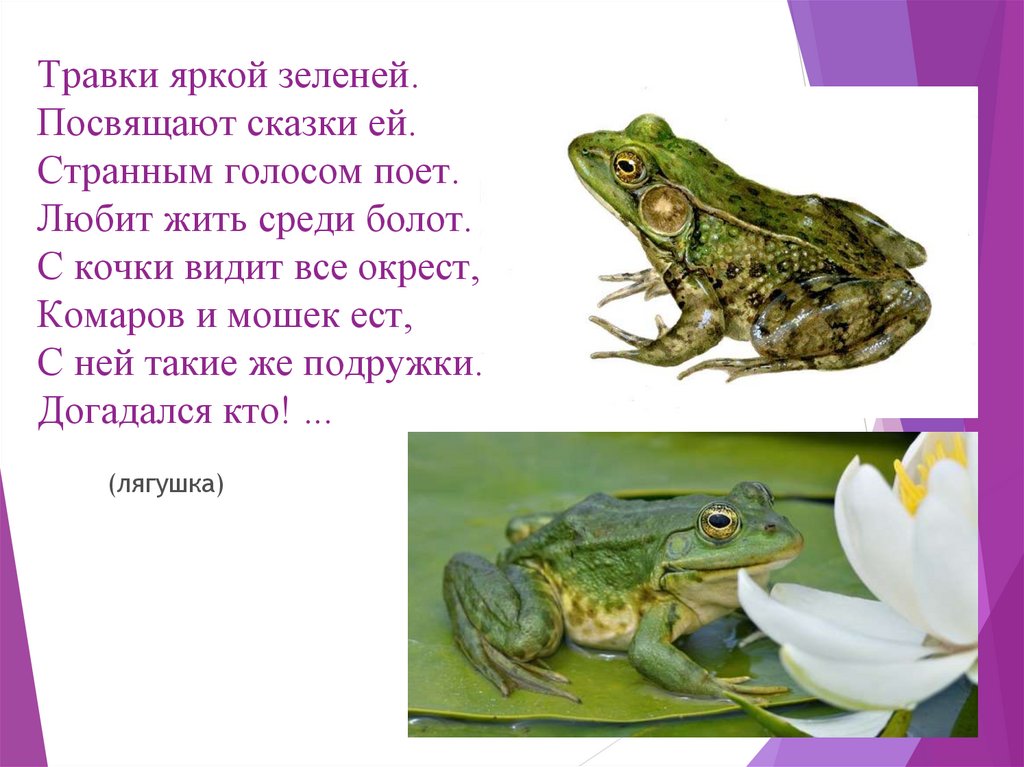 Травки яркой зеленей.
Посвящают сказки ей.
Странным голосом поет.
Любит жить среди болот.
С кочки видит все окрест,
Комаров и мошек ест,
С ней такие же подружки.
Догадался кто! ...

(лягушка)